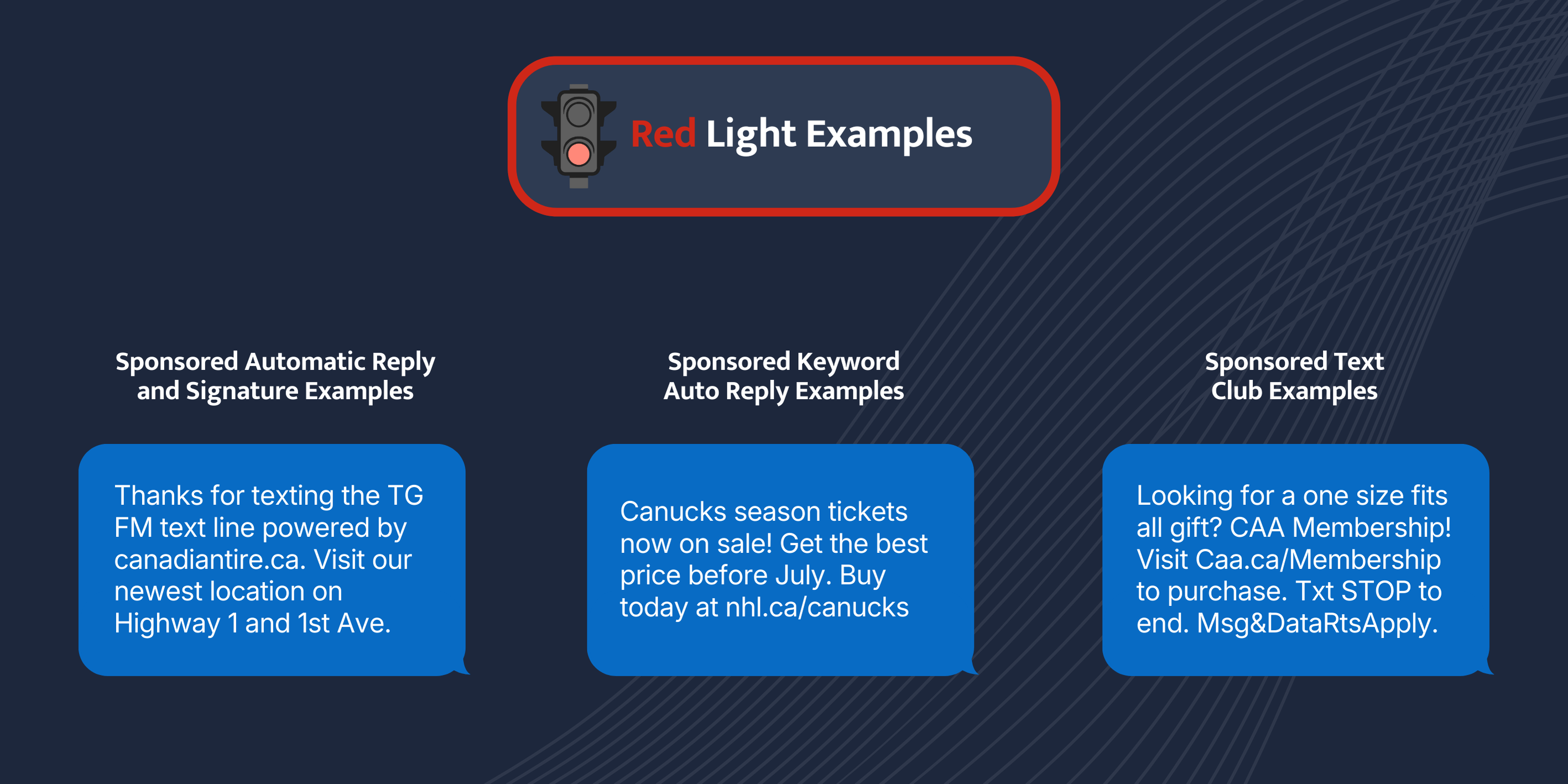 Red Light Examples

Sponsored Automatic Reply and Signature Examples

Thanks for texting the TG FM text line powered by canadiantire.ca. Visit our newest location on Highway 1 and 1st Ave.

Sponsored Keyword Auto Reply Examples

Canucks season tickets now on sale! Get the best price before July. Buy today at nhl.ca/canucks

Sponsored Text Club Examples

Looking for a one size fits all gift? CAA Membership! Visit Caa.ca/Membership to purchase. Txt STOP to end. Msg&DataRtsApply.